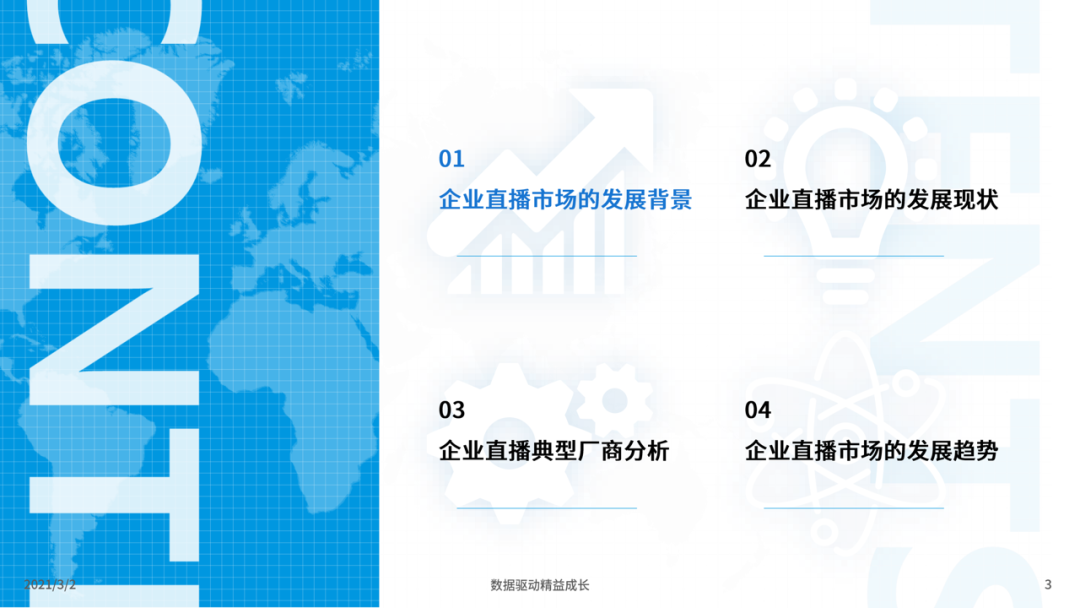 CONT

TENTS

01
企业直播市场的发展背景

02
企业直播市场的发展现状

03
企业直播典型厂商分析

04
企业直播市场的发展趋势

2021/3/2

数据驱动精益成长

3